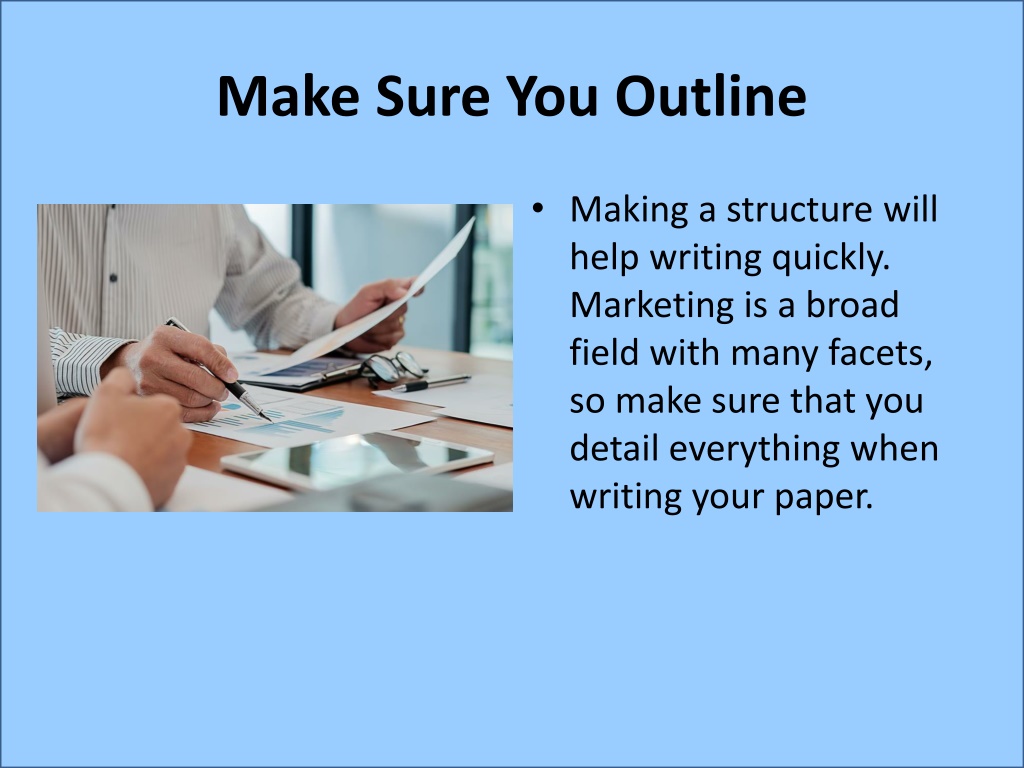 Make Sure You Outline

• Making a structure will help writing quickly. Marketing is a broad field with many facets, so make sure that you detail everything when writing your paper.